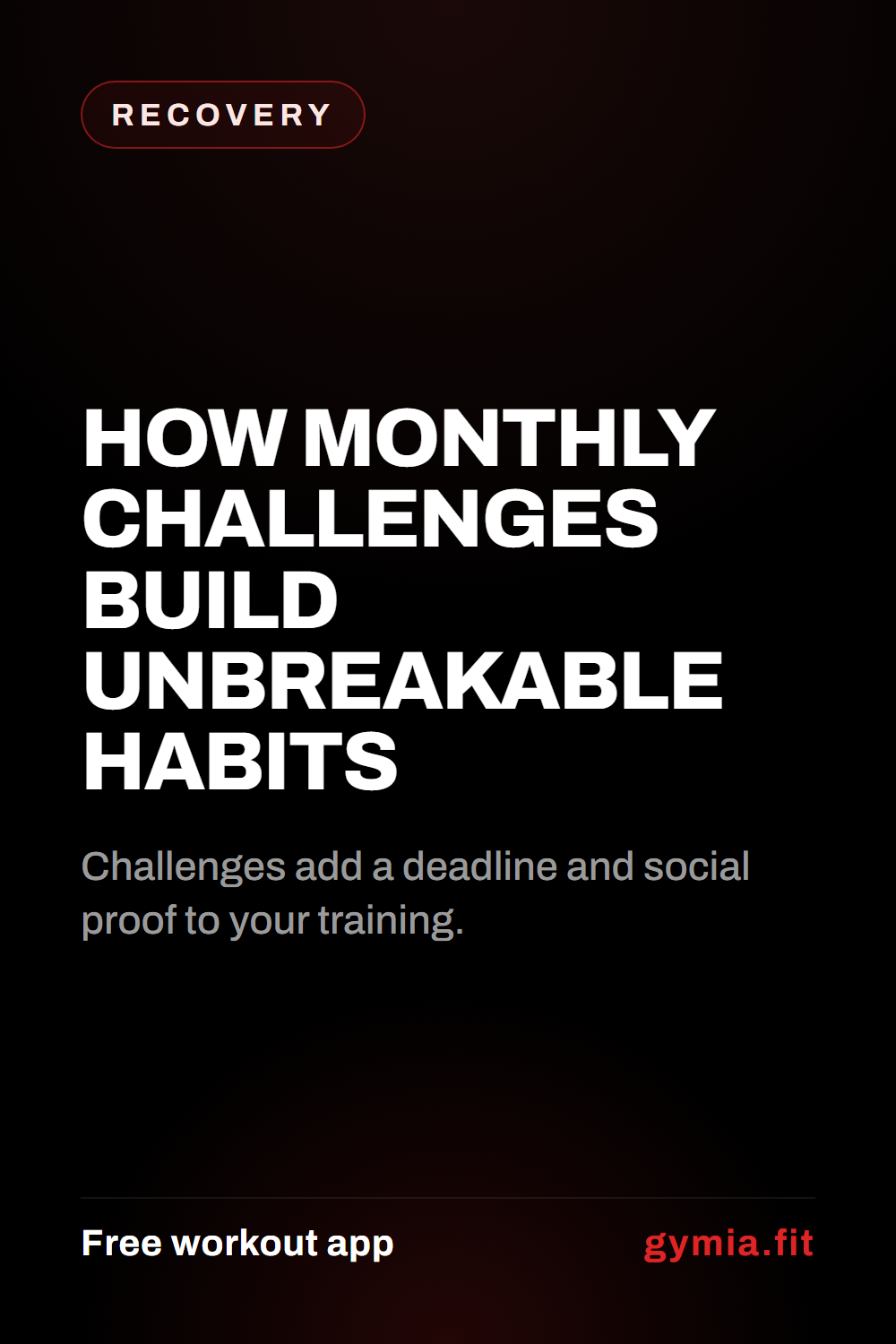 RECOVERY

HOW MONTHLY CHALLENGES BUILD UNBREAKABLE HABITS

Challenges add a deadline and social proof to your training.

Free workout app

gymia.fit